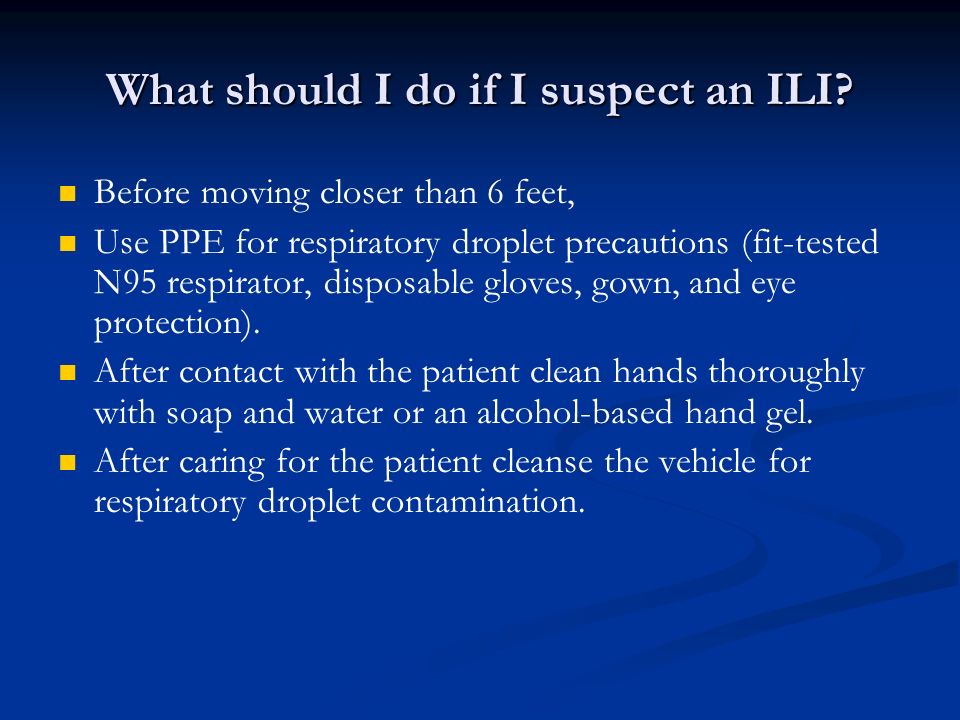 What should I do if I suspect an ILI?

Before moving closer than 6 feet,

Use PPE for respiratory droplet precautions (fit-tested N95 respirator, disposable gloves, gown, and eye protection).

After contact with the patient clean hands thoroughly with soap and water or an alcohol-based hand gel.

After caring for the patient cleanse the vehicle for respiratory droplet contamination.